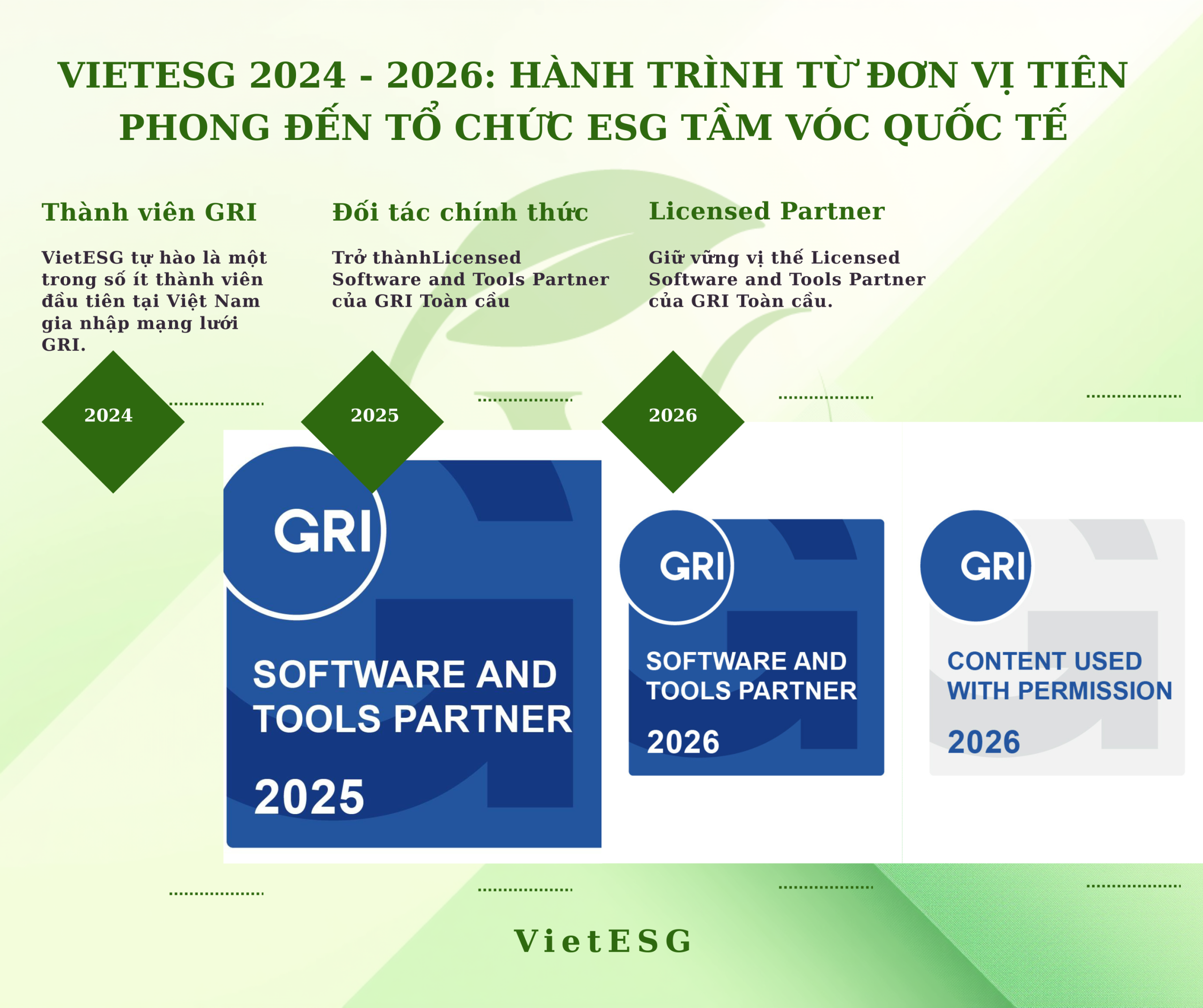 VIETESG 2024 - 2026: HÀNH TRÌNH TỪ ĐƠN VỊ TIÊN PHONG ĐẾN TỔ CHỨC ESG TẦM VÓC QUỐC TẾ

Thành viên GRI

VietESG tự hào là một trong số ít thành viên đầu tiên tại Việt Nam gia nhập mạng lưới GRI.

Đối tác chính thức

Trở thànhLicensed Software and Tools Partner của GRI Toàn cầu

Licensed Partner

Giữ vững vị thế Licensed Software and Tools Partner của GRI Toàn cầu.

2024

2025

2026

GRI

SOFTWARE AND TOOLS PARTNER

2025

GRI

SOFTWARE AND TOOLS PARTNER

2026

GRI

CONTENT USED WITH PERMISSION

2026

VietESG